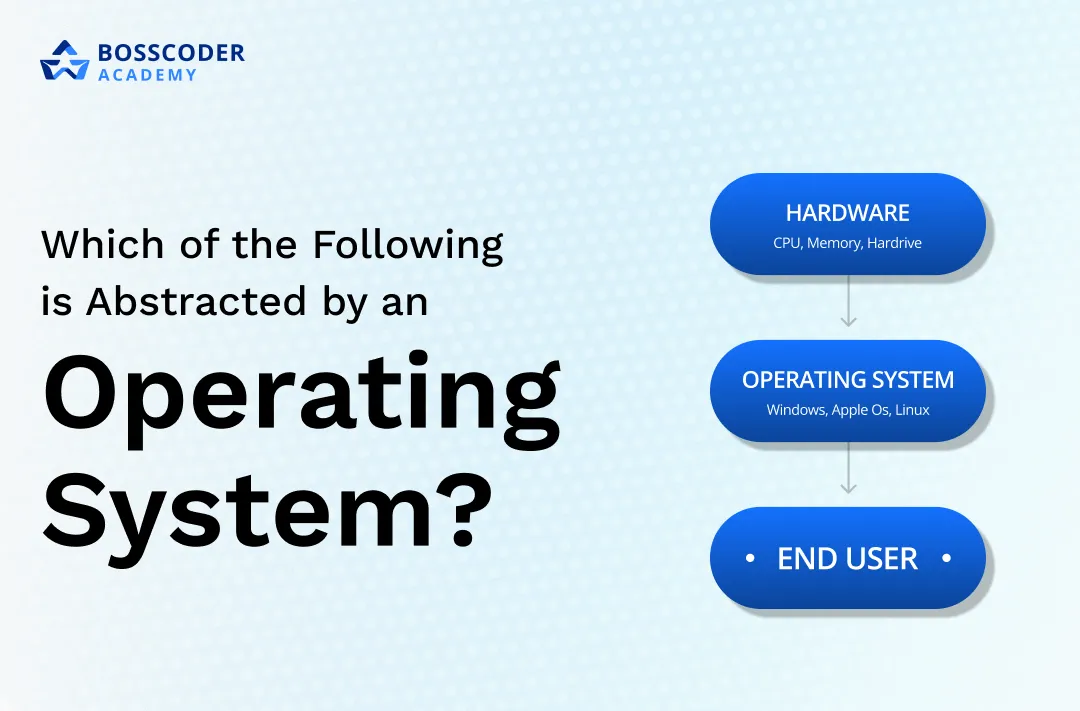 BOSSCODER ACADEMY

Which of the Following is Abstracted by an Operating System?

HARDWARE
CPU, Memory, Hardrive

OPERATING SYSTEM
Windows, Apple Os, Linux

• END USER •